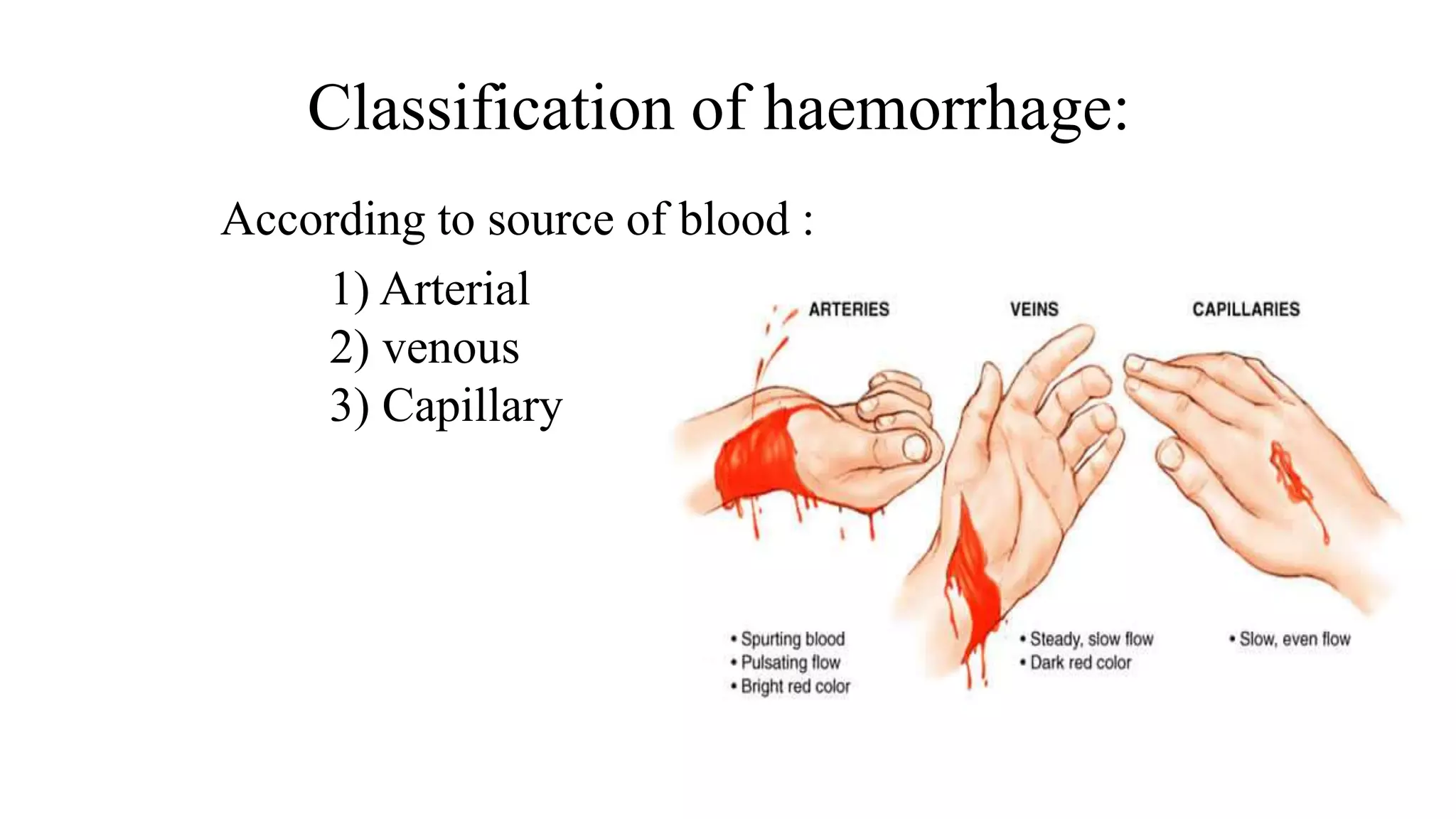 Classification of haemorrhage:

According to source of blood :

1) Arterial
2) venous
3) Capillary

ARTERIES

VEINS

CAPILLARIES

• Spurting blood
• Pulsating flow
• Bright red color

• Steady, slow flow
• Dark red color

• Slow, even flow